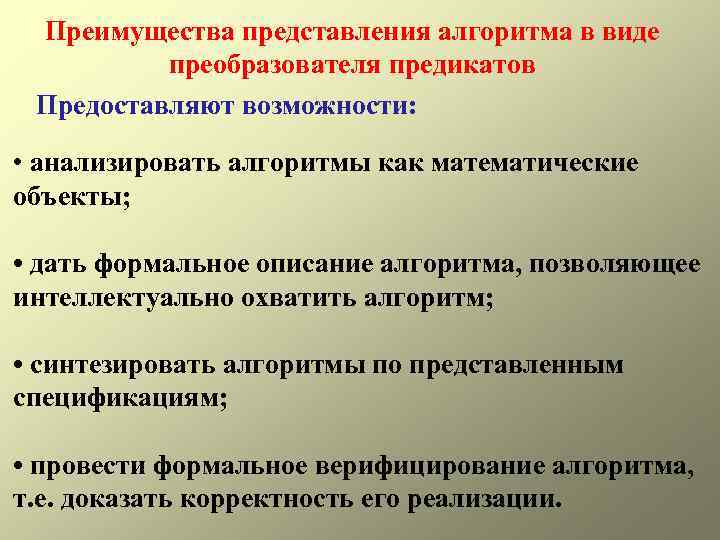 Преимущества представления алгоритма в виде преобразователя предикатов

Предоставляют возможности:

• анализировать алгоритмы как математические объекты;

• дать формальное описание алгоритма, позволяющее интеллектуально охватить алгоритм;

• синтезировать алгоритмы по представленным спецификациям;

• провести формальное верифицирование алгоритма, т.е. доказать корректность его реализации.